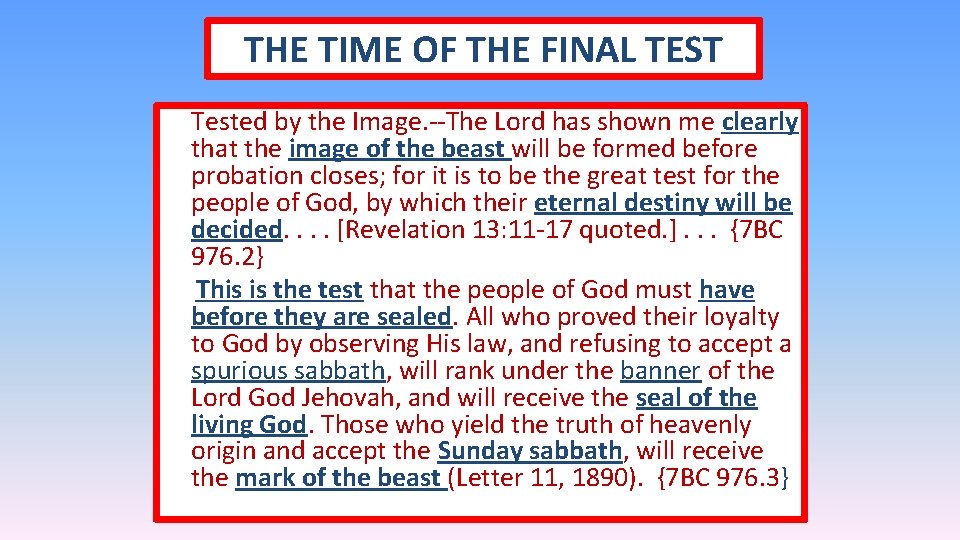 THE TIME OF THE FINAL TEST

Tested by the Image.--The Lord has shown me clearly that the image of the beast will be formed before probation closes; for it is to be the great test for the people of God, by which their eternal destiny will be decided. . . . [Revelation 13:11-17 quoted.] . . . {7BC 976.2}

This is the test that the people of God must have before they are sealed. All who proved their loyalty to God by observing His law, and refusing to accept a spurious sabbath, will rank under the banner of the Lord God Jehovah, and will receive the seal of the living God. Those who yield the truth of heavenly origin and accept the Sunday sabbath, will receive the mark of the beast (Letter 11, 1890). {7BC 976.3}